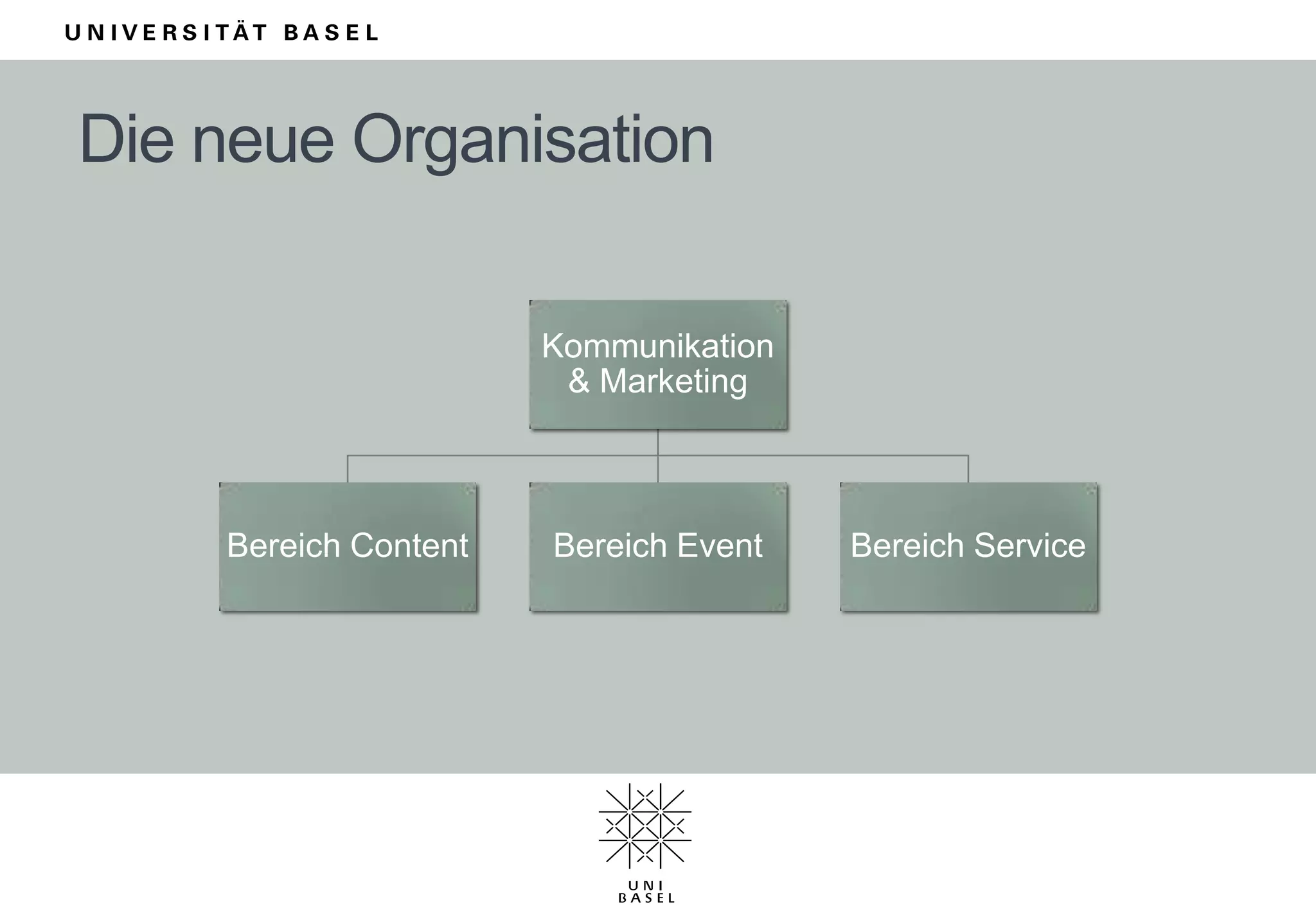 UNIVERSITÄT BASEL

Die neue Organisation

Kommunikation & Marketing

Bereich Content

Bereich Event

Bereich Service

UNI
BASEL